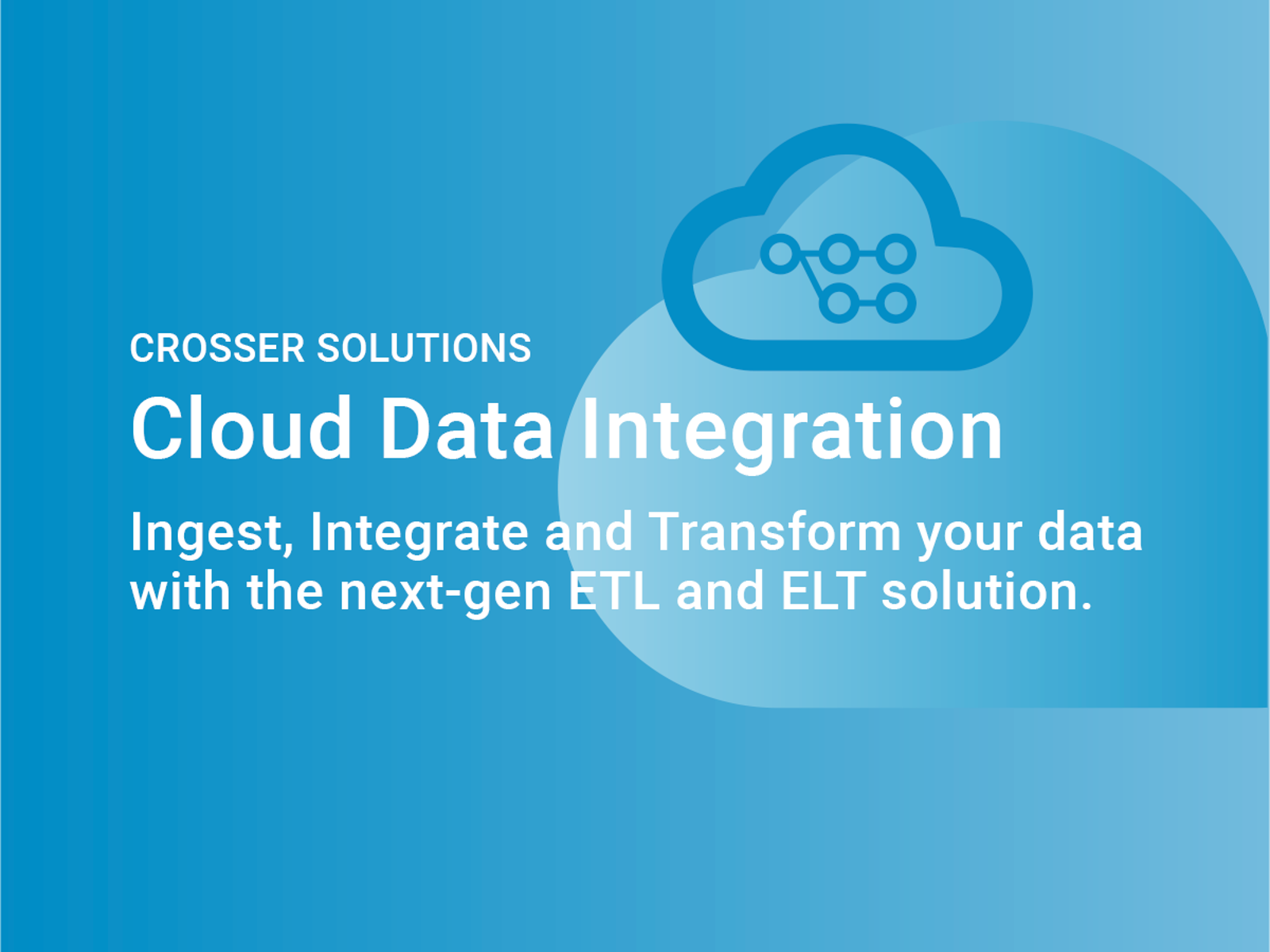 CROSSER SOLUTIONS

Cloud Data Integration

Ingest, Integrate and Transform your data with the next-gen ETL and ELT solution.